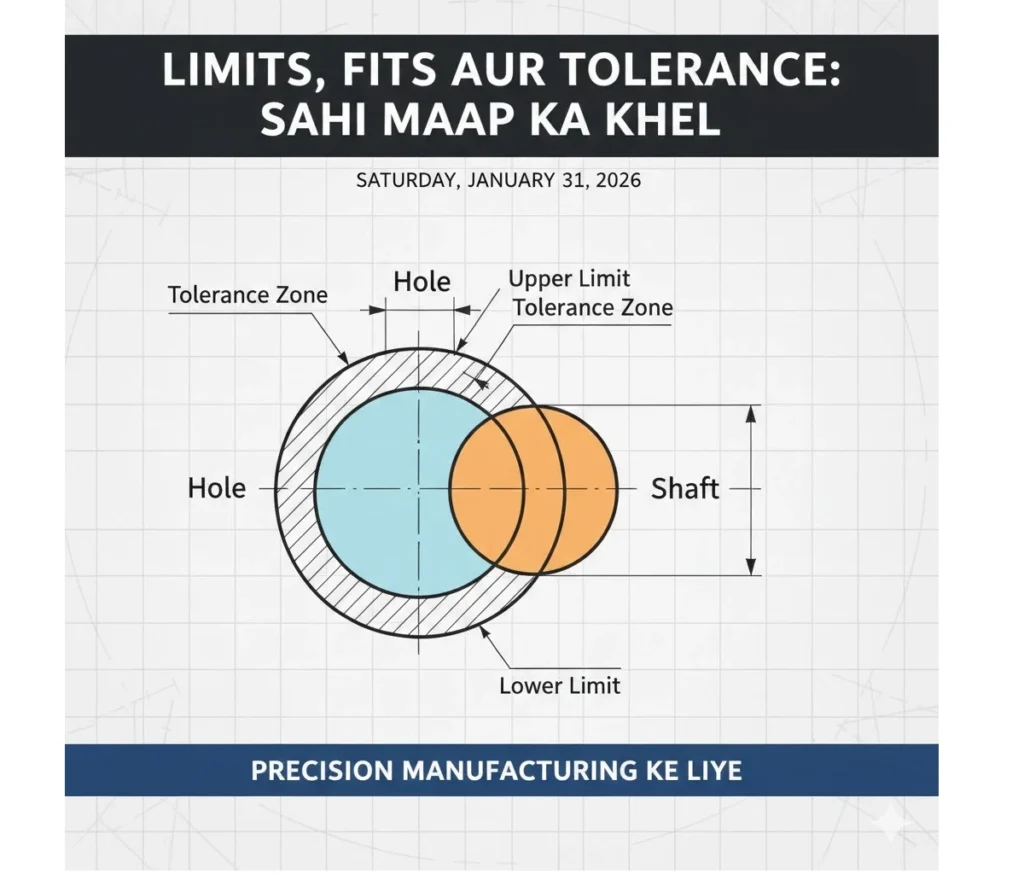 LIMITS, FITS AUR TOLERANCE: SAHI MAAP KA KHEL

SATURDAY, JANUARY 31, 2026

Tolerance Zone

Hole

Upper Limit
Tolerance Zone

Hole

Shaft

Lower Limit

PRECISION MANUFACTURING KE LIYE